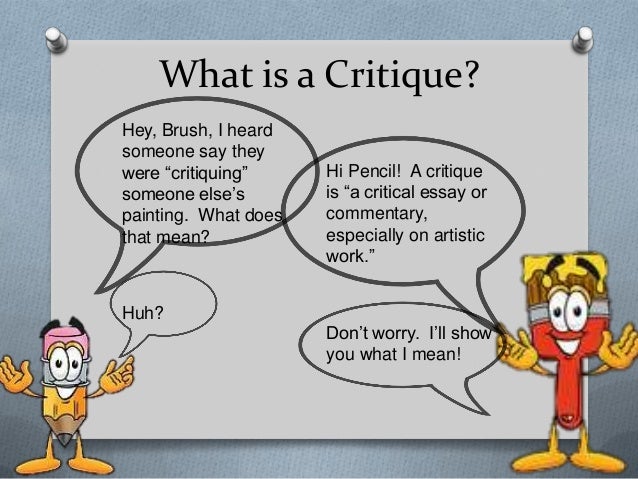 What is a Critique?

Hey, Brush, I heard someone say they were “critiquing” someone else’s painting. What does that mean?

Hi Pencil! A critique is “a critical essay or commentary, especially on artistic work.”

Huh?

Don’t worry. I’ll show you what I mean!